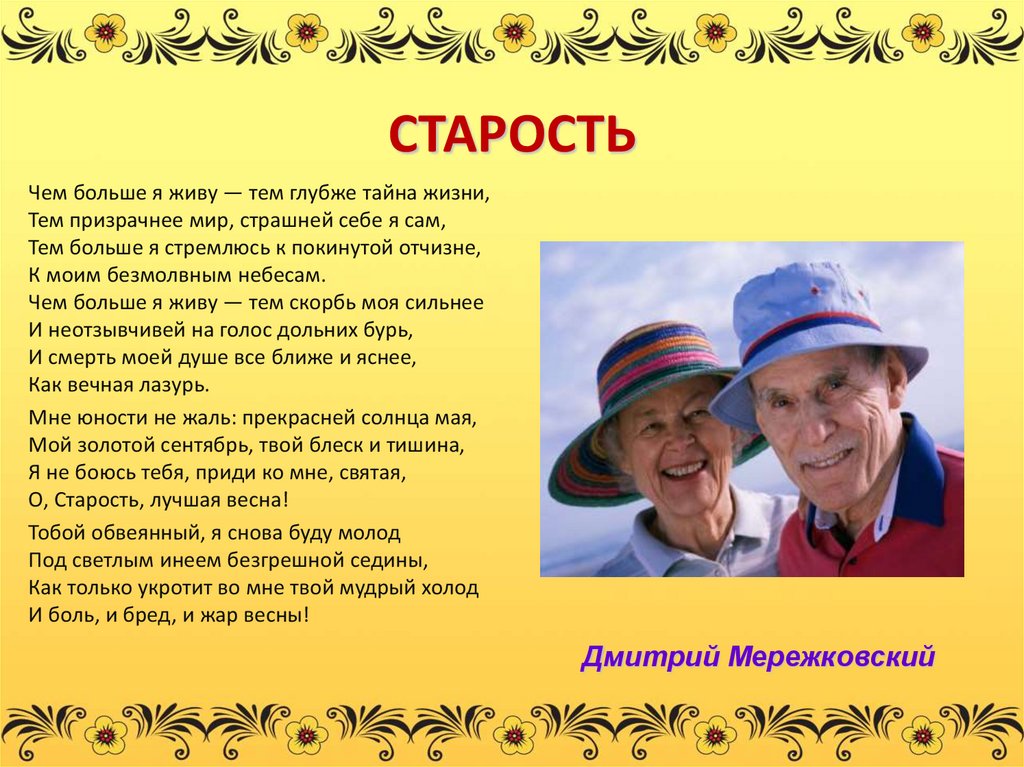 СТАРОСТЬ

Чем больше я живу — тем глубже тайна жизни,
Тем призрачнее мир, страшней себе я сам,
Тем больше я стремлюсь к покинутой отчизне,
К моим безмолвным небесам.
Чем больше я живу — тем скорбь моя сильнее
И неотзывчивей на голос дольних бурь,
И смерть моей душе все ближе и яснее,
Как вечная лазурь.

Мне юности не жаль: прекрасней солнца мая,
Мой золотой сентябрь, твой блеск и тишина,
Я не боюсь тебя, приди ко мне, святая,
О, Старость, лучшая весна!

Тобой обвеянный, я снова буду молод
Под светлым инеем безгрешной седины,
Как только укротит во мне твой мудрый холод
И боль, и бред, и жар весны!

Дмитрий Мережковский